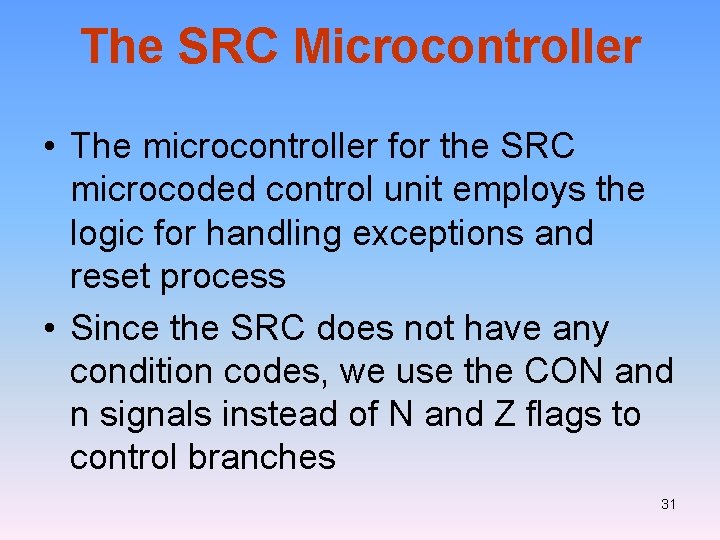 The SRC Microcontroller

• The microcontroller for the SRC microcoded control unit employs the logic for handling exceptions and reset process

• Since the SRC does not have any condition codes, we use the CON and n signals instead of N and Z flags to control branches

31